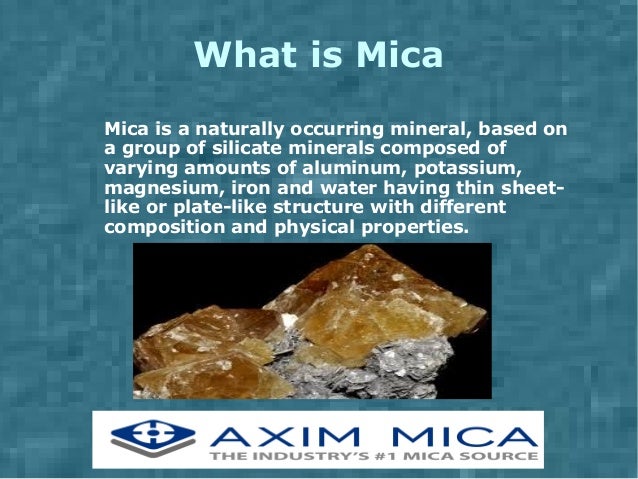 What is Mica

Mica is a naturally occurring mineral, based on a group of silicate minerals composed of varying amounts of aluminum, potassium, magnesium, iron and water having thin sheet-like or plate-like structure with different composition and physical properties.

AXIM MICA
THE INDUSTRY'S #1 MICA SOURCE